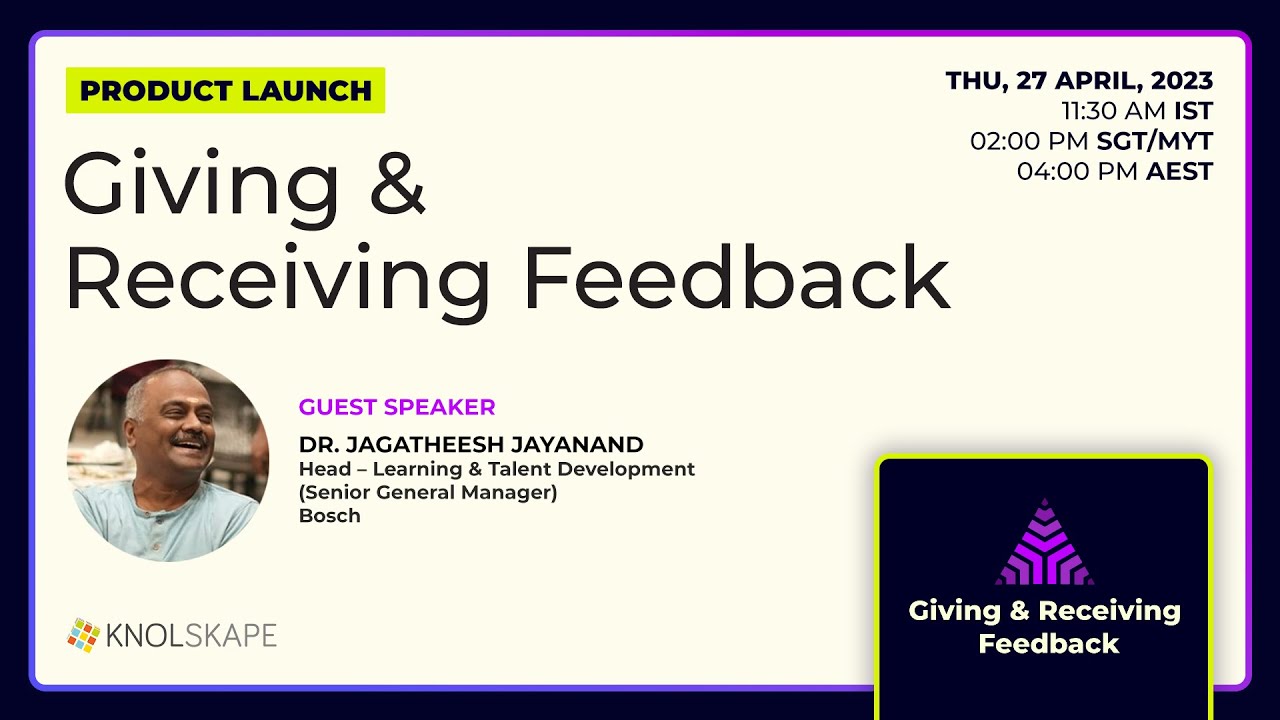 PRODUCT LAUNCH

Giving & Receiving Feedback

THU, 27 APRIL, 2023
11:30 AM IST
02:00 PM SGT/MYT
04:00 PM AEST

GUEST SPEAKER
DR. JAGATHEESH JAYANAND
Head – Learning & Talent Development
(Senior General Manager)
Bosch

KNOLSKAPE

Giving & Receiving Feedback